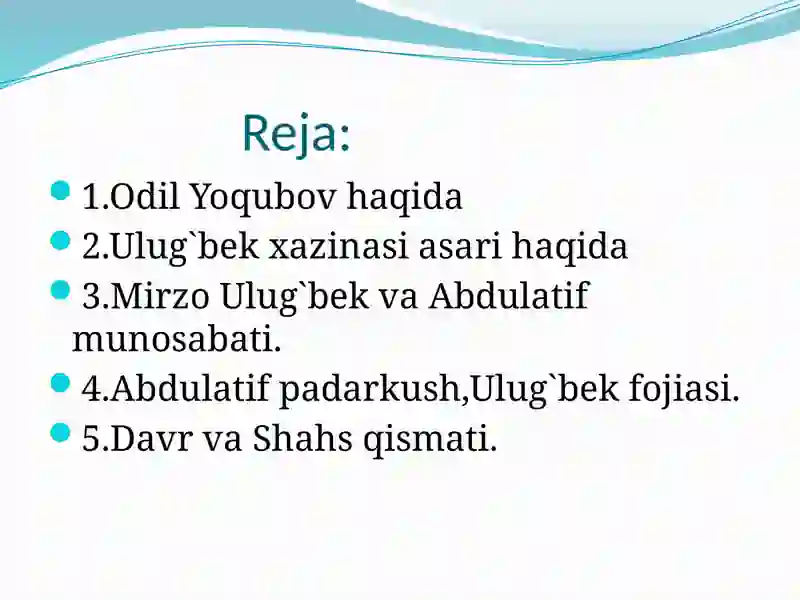 Reja:

1.Odil Yoqubov haqida

2.Ulug`bek xazinasi asari haqida

3.Mirzo Ulug`bek va Abdulatif munosabati.

4.Abdulatif padarkush,Ulug`bek fojiasi.

5.Davr va Shahs qismati.